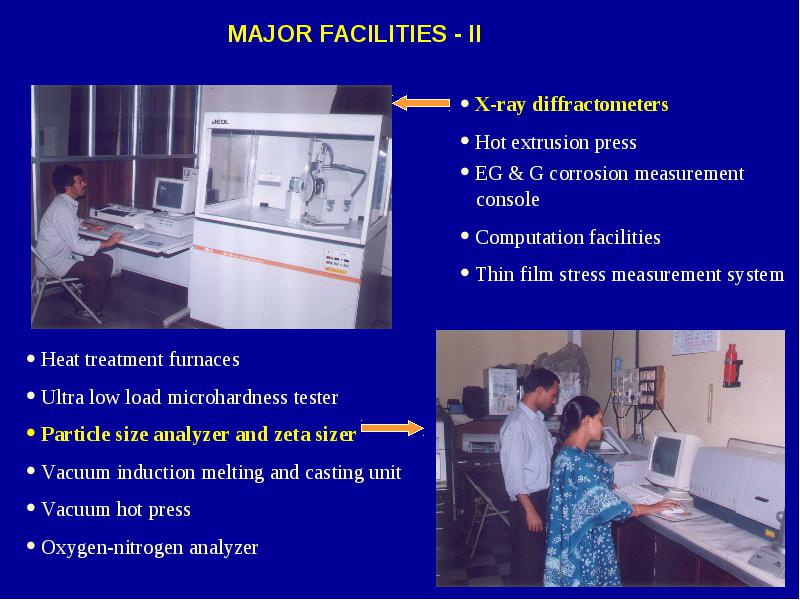 MAJOR FACILITIES - II

JEOL

• X-ray diffractometers

• Hot extrusion press

• EG & G corrosion measurement console

• Computation facilities

• Thin film stress measurement system

• Heat treatment furnaces

• Ultra low load microhardness tester

• Particle size analyzer and zeta sizer

• Vacuum induction melting and casting unit

• Vacuum hot press

• Oxygen-nitrogen analyzer